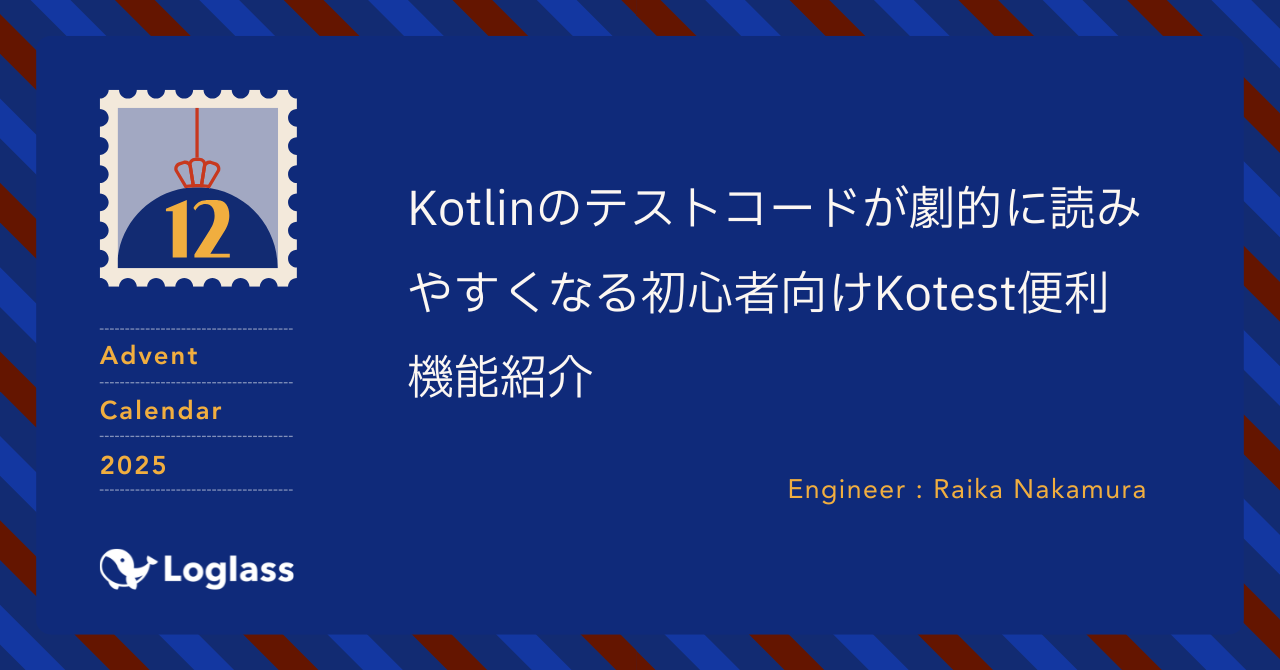 12

Advent

Calendar

2025

Loglass

Kotlinのテストコードが劇的に読みやすくなる初心者向けKotest便利機能紹介

Engineer : Raika Nakamura